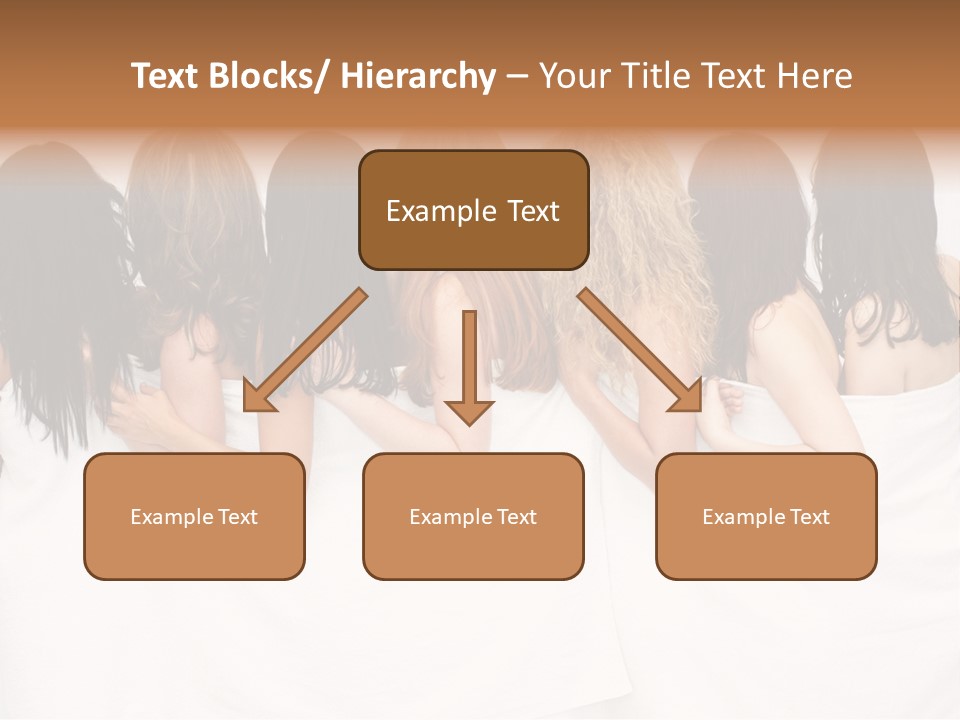 Text Blocks/ Hierarchy – Your Title Text Here

Example Text

Example Text

Example Text

Example Text